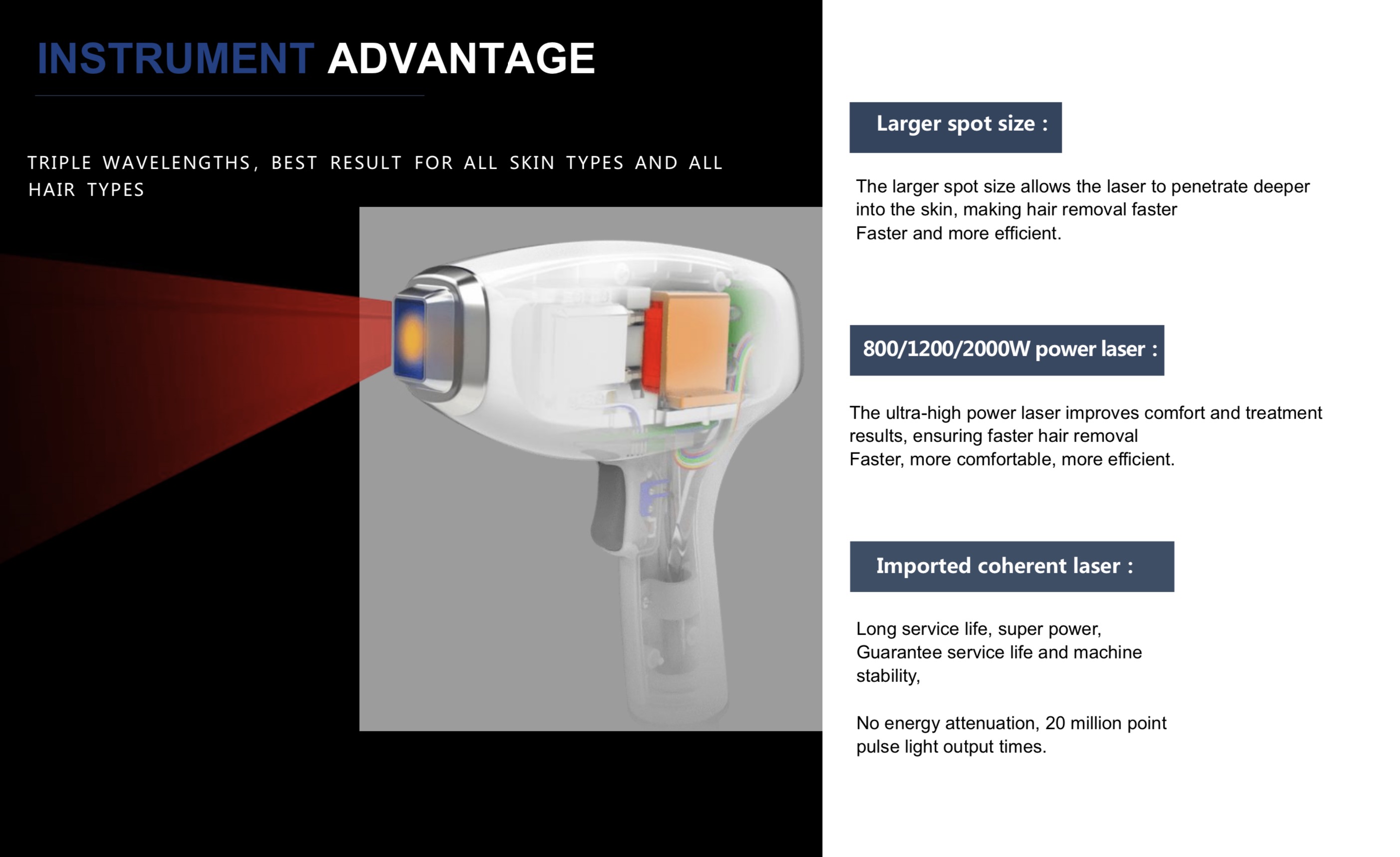 INSTRUMENT ADVANTAGE

TRIPLE WAVELENGTHS, BEST RESULT FOR ALL SKIN TYPES AND ALL HAIR TYPES

Larger spot size :

The larger spot size allows the laser to penetrate deeper into the skin, making hair removal faster
Faster and more efficient.

800/1200/2000W power laser :

The ultra-high power laser improves comfort and treatment results, ensuring faster hair removal
Faster, more comfortable, more efficient.

Imported coherent laser :

Long service life, super power,
Guarantee service life and machine stability,

No energy attenuation, 20 million point pulse light output times.